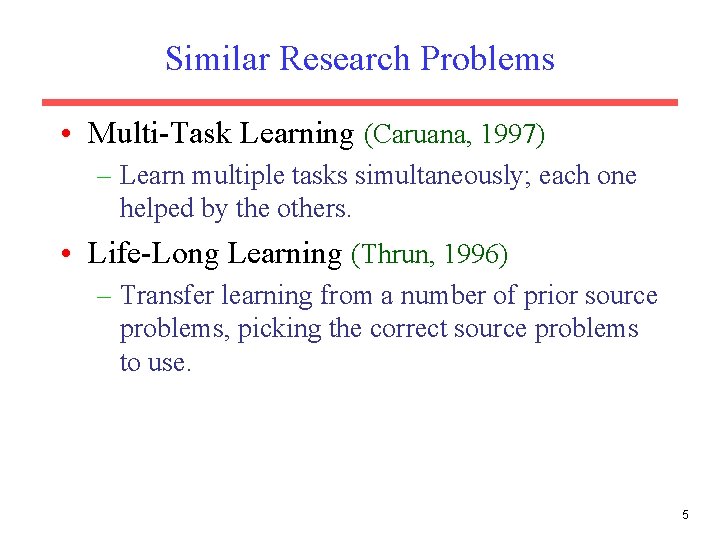 Similar Research Problems

• Multi-Task Learning (Caruana, 1997)
– Learn multiple tasks simultaneously; each one helped by the others.

• Life-Long Learning (Thrun, 1996)
– Transfer learning from a number of prior source problems, picking the correct source problems to use.

5